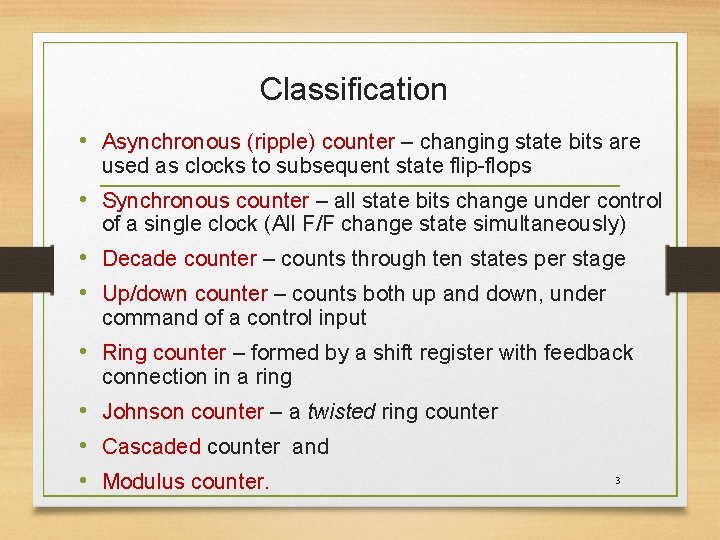 Classification

• Asynchronous (ripple) counter – changing state bits are used as clocks to subsequent state flip-flops

• Synchronous counter – all state bits change under control of a single clock (All F/F change state simultaneously)

• Decade counter – counts through ten states per stage

• Up/down counter – counts both up and down, under command of a control input

• Ring counter – formed by a shift register with feedback connection in a ring

• Johnson counter – a twisted ring counter

• Cascaded counter and

• Modulus counter.

3